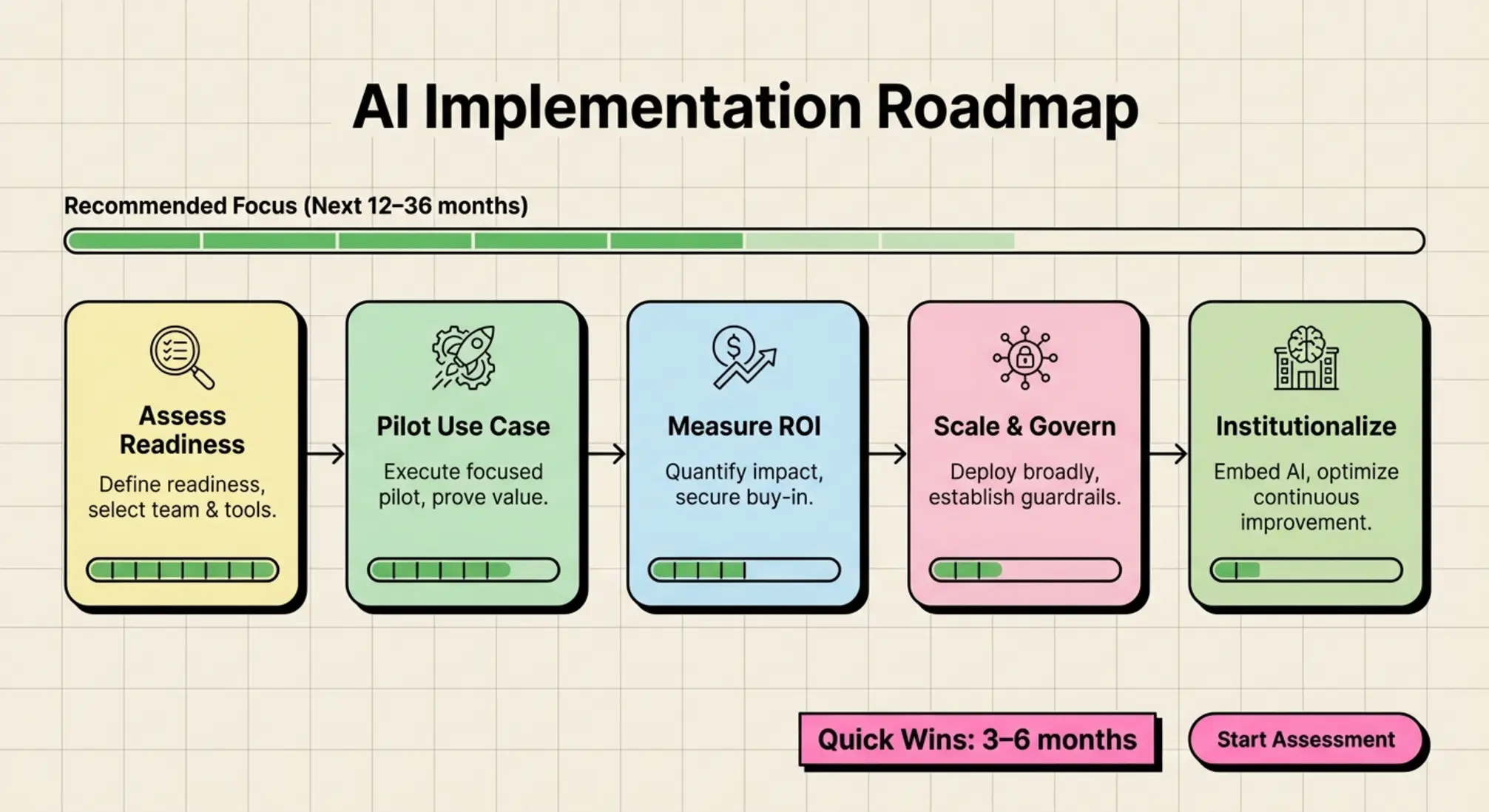 AI Implementation Roadmap

Recommended Focus (Next 12–36 months)

Assess Readiness
Define readiness, select team & tools.

Pilot Use Case
Execute focused pilot, prove value.

Measure ROI
Quantify impact, secure buy-in.

Scale & Govern
Deploy broadly, establish guardrails.

Institutionalize
Embed AI, optimize continuous improvement.

Quick Wins: 3–6 months

Start Assessment